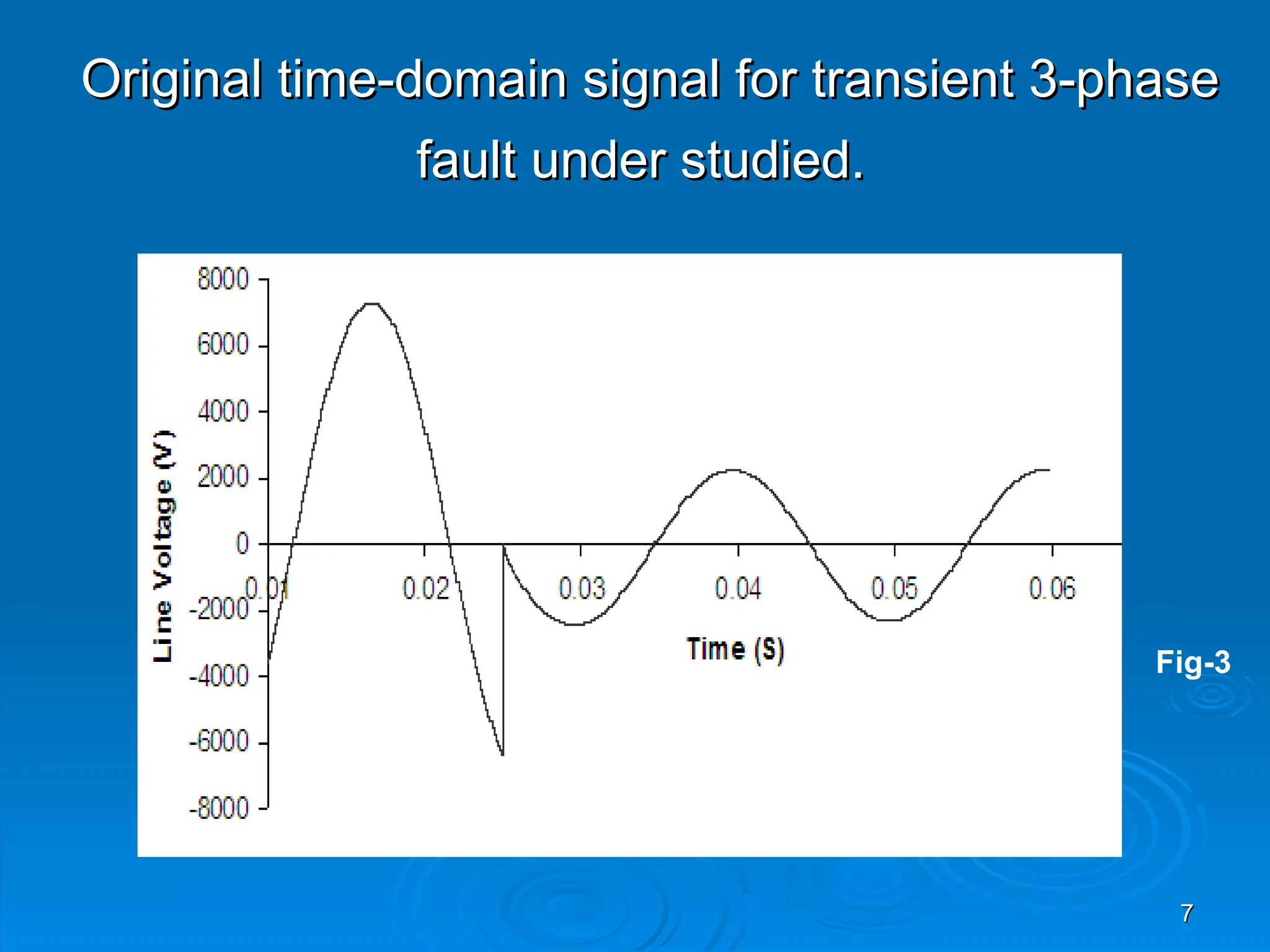 Original time-domain signal for transient 3-phase fault under studied.

8000
6000
4000
2000
0
-2000
-4000
-6000
-8000

Line Voltage (V)

0.01
0.02
0.03
0.04
0.05
0.06

Time (S)

Fig-3

7